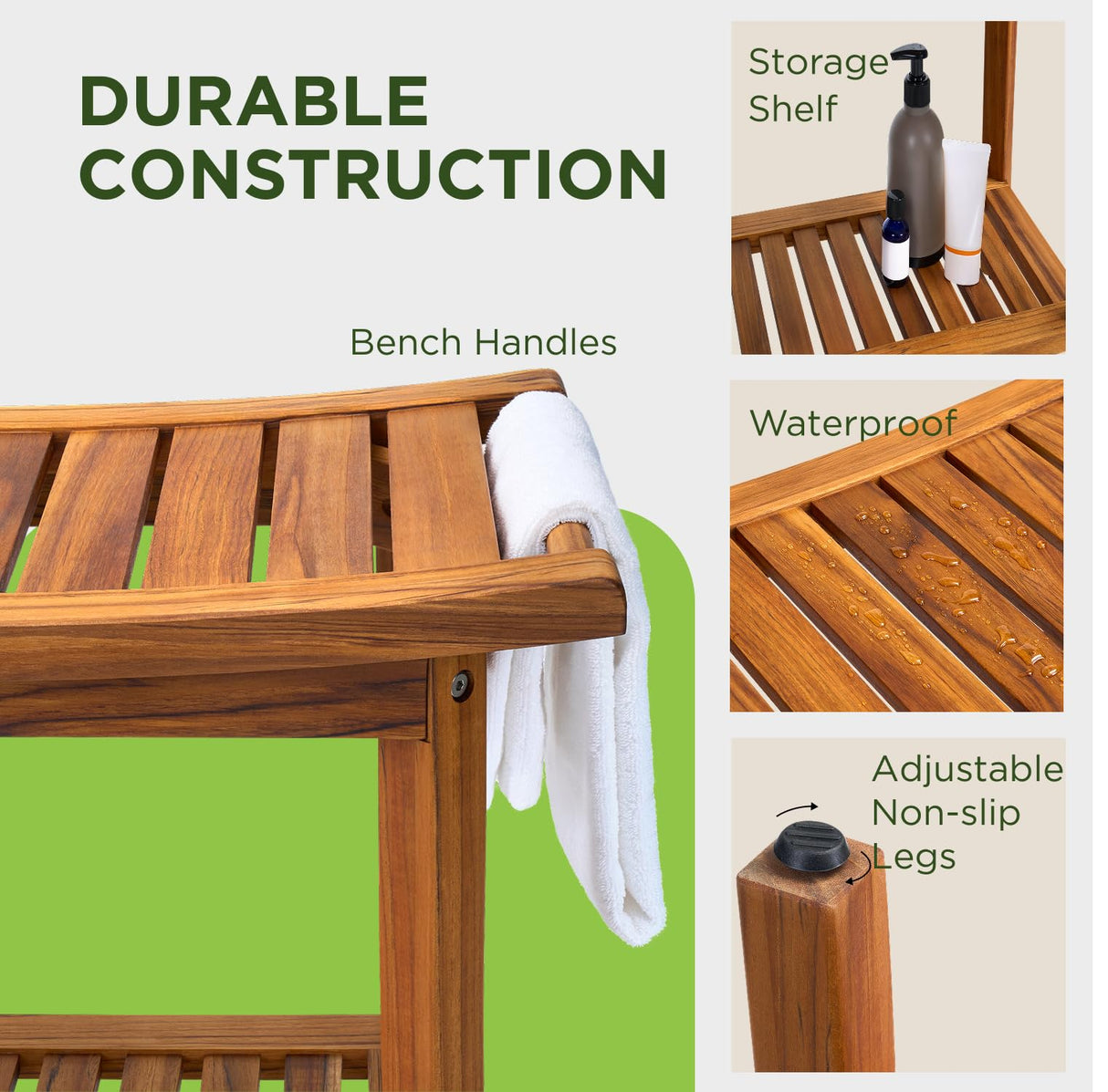 DURABLE CONSTRUCTION

Bench Handles

Storage Shelf

Waterproof

Adjustable Non-slip Legs